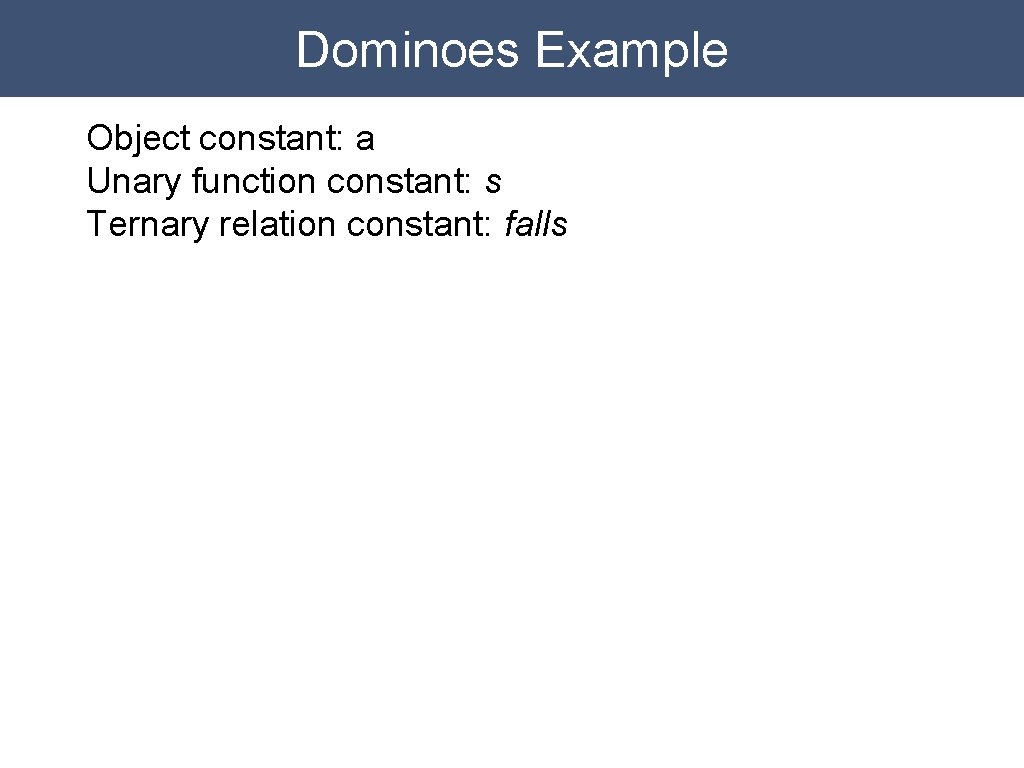 Dominoes Example

Object constant: a
Unary function constant: s
Ternary relation constant: falls